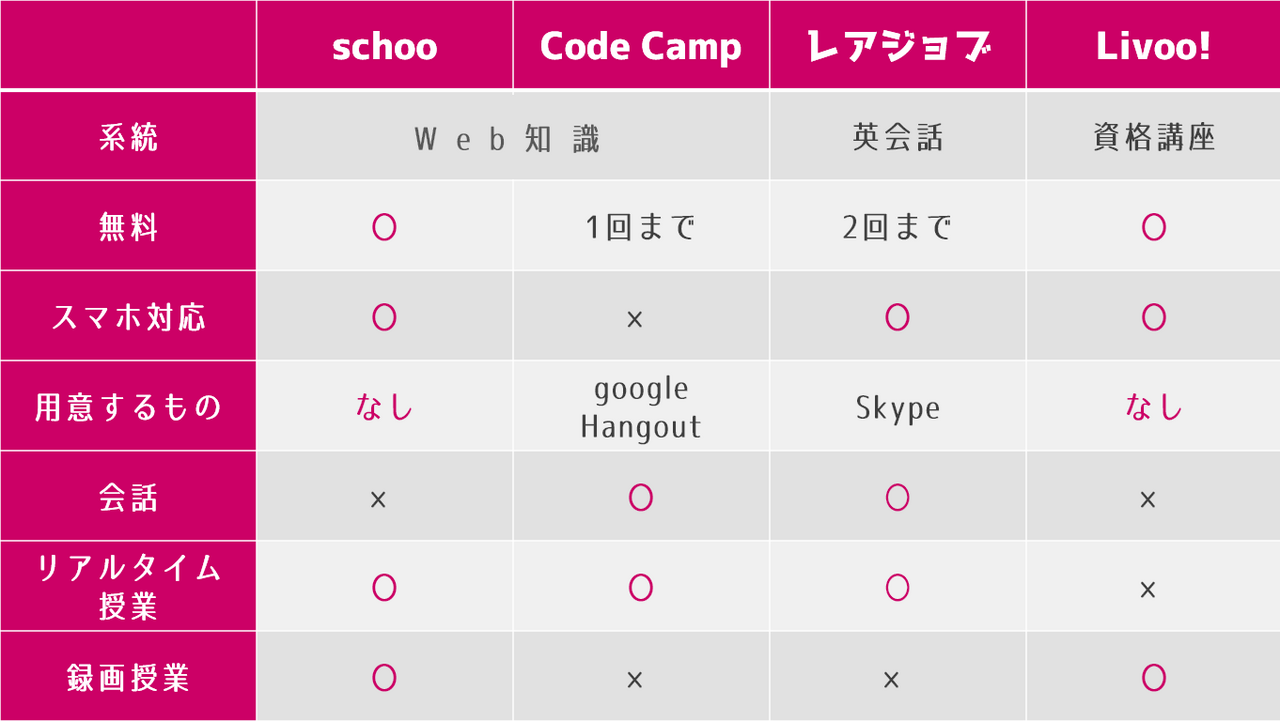 |  | schoo | Code Camp | レアジョブ | Livoo! |
|---|---|---|---|---|
| 系統 | Web知識 | Web知識 | 英会話 | 資格講座 |
| 無料 | ○ | 1回まで | 2回まで | ○ |
| スマホ対応 | ○ | × | ○ | ○ |
| 用意するもの | なし | google Hangout | Skype | なし |
| 会話 | × | ○ | ○ | × |
| リアルタイム授業 | ○ | ○ | ○ | × |
| 録画授業 | ○ | × | × | ○ |